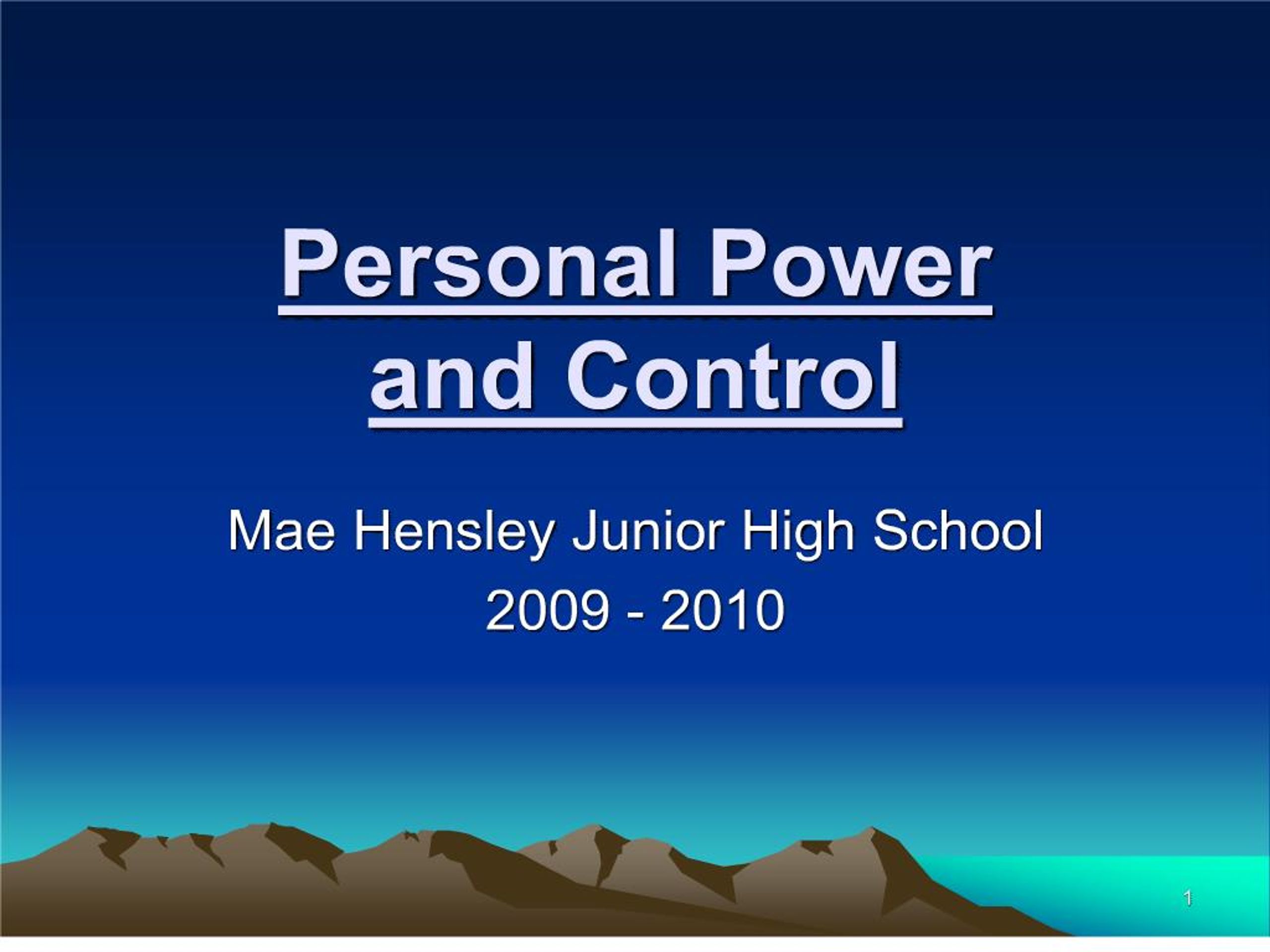 Personal Power and Control

Mae Hensley Junior High School
2009 - 2010

1